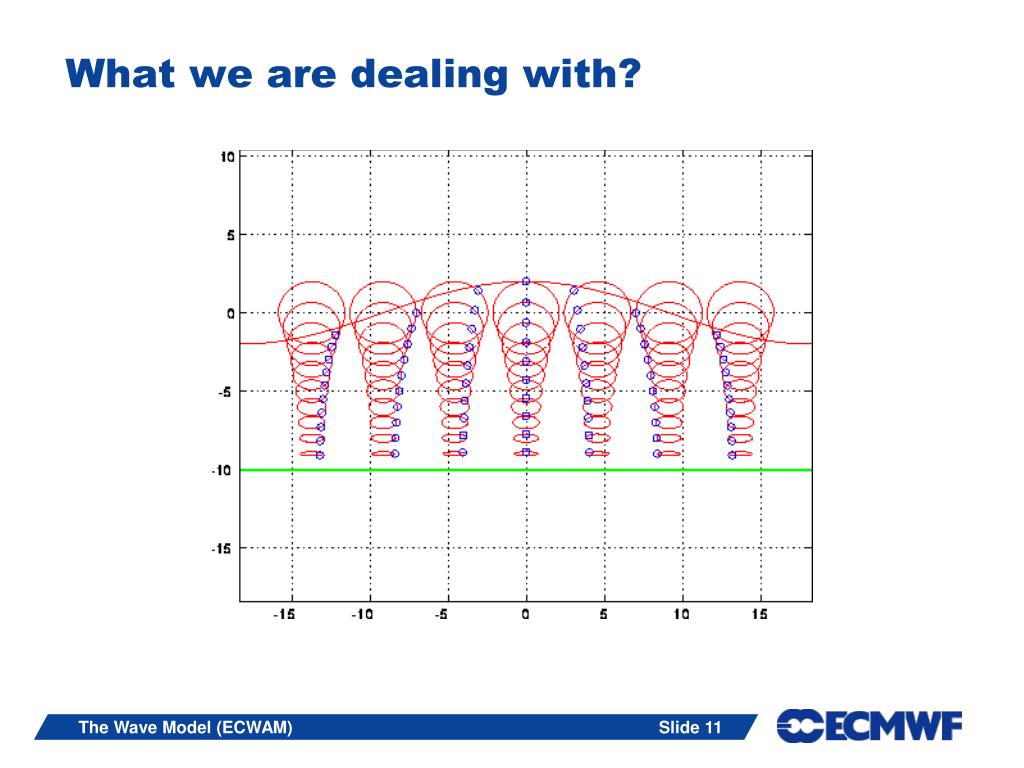 What we are dealing with?

10
5
0
-5
-10
-15

-15 -10 -5 0 5 10 15

The Wave Model (ECWAM)

Slide 11

ECMWF